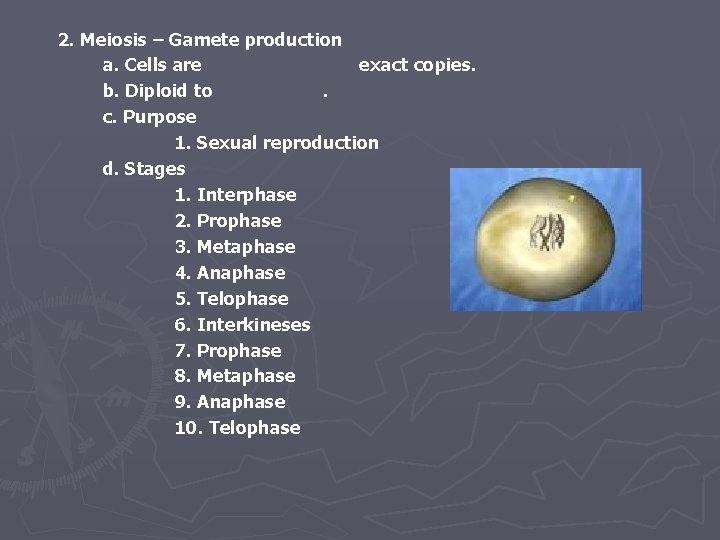 2. Meiosis – Gamete production

a. Cells are exact copies.

b. Diploid to .

c. Purpose

1. Sexual reproduction

d. Stages

1. Interphase

2. Prophase

3. Metaphase

4. Anaphase

5. Telophase

6. Interkineses

7. Prophase

8. Metaphase

9. Anaphase

10. Telophase